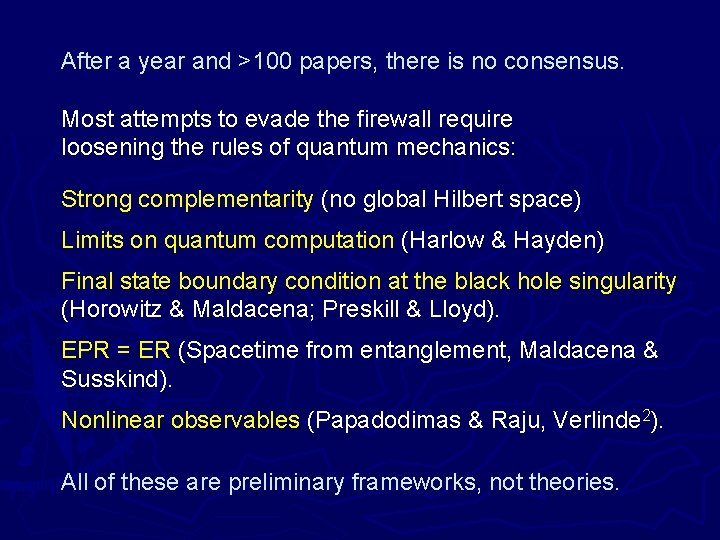 After a year and >100 papers, there is no consensus.

Most attempts to evade the firewall require loosening the rules of quantum mechanics:

Strong complementarity (no global Hilbert space)

Limits on quantum computation (Harlow & Hayden)

Final state boundary condition at the black hole singularity (Horowitz & Maldacena; Preskill & Lloyd).

EPR = ER (Spacetime from entanglement, Maldacena & Susskind).

Nonlinear observables (Papadodimas & Raju, Verlinde$^2$).

All of these are preliminary frameworks, not theories.